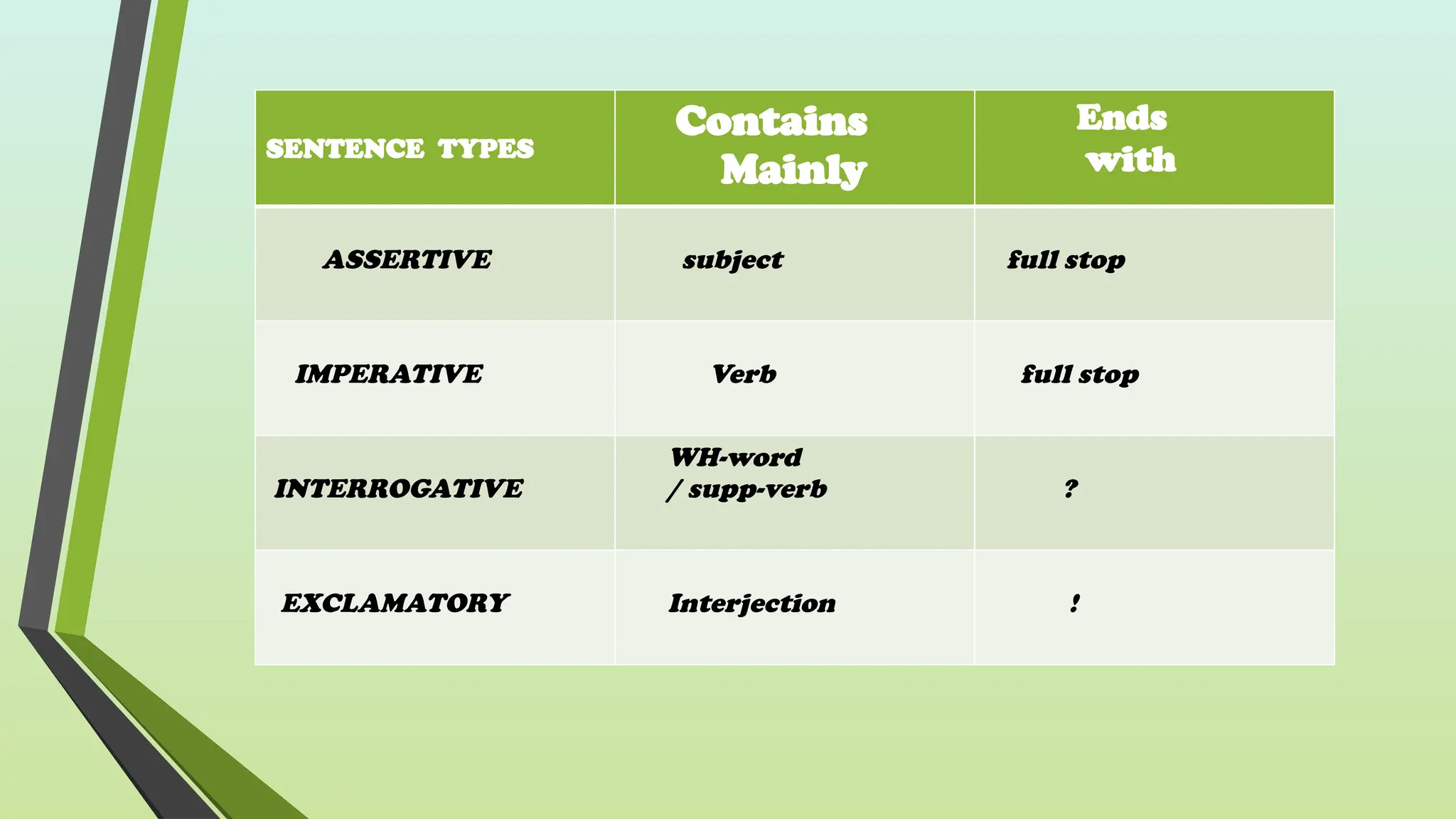 | SENTENCE TYPES | Contains Mainly | Ends with |
|---|---|---|
| ASSERTIVE | subject | full stop |
| IMPERATIVE | Verb | full stop |
| INTERROGATIVE | WH-word / supp-verb | ? |
| EXCLAMATORY | Interjection | ! |